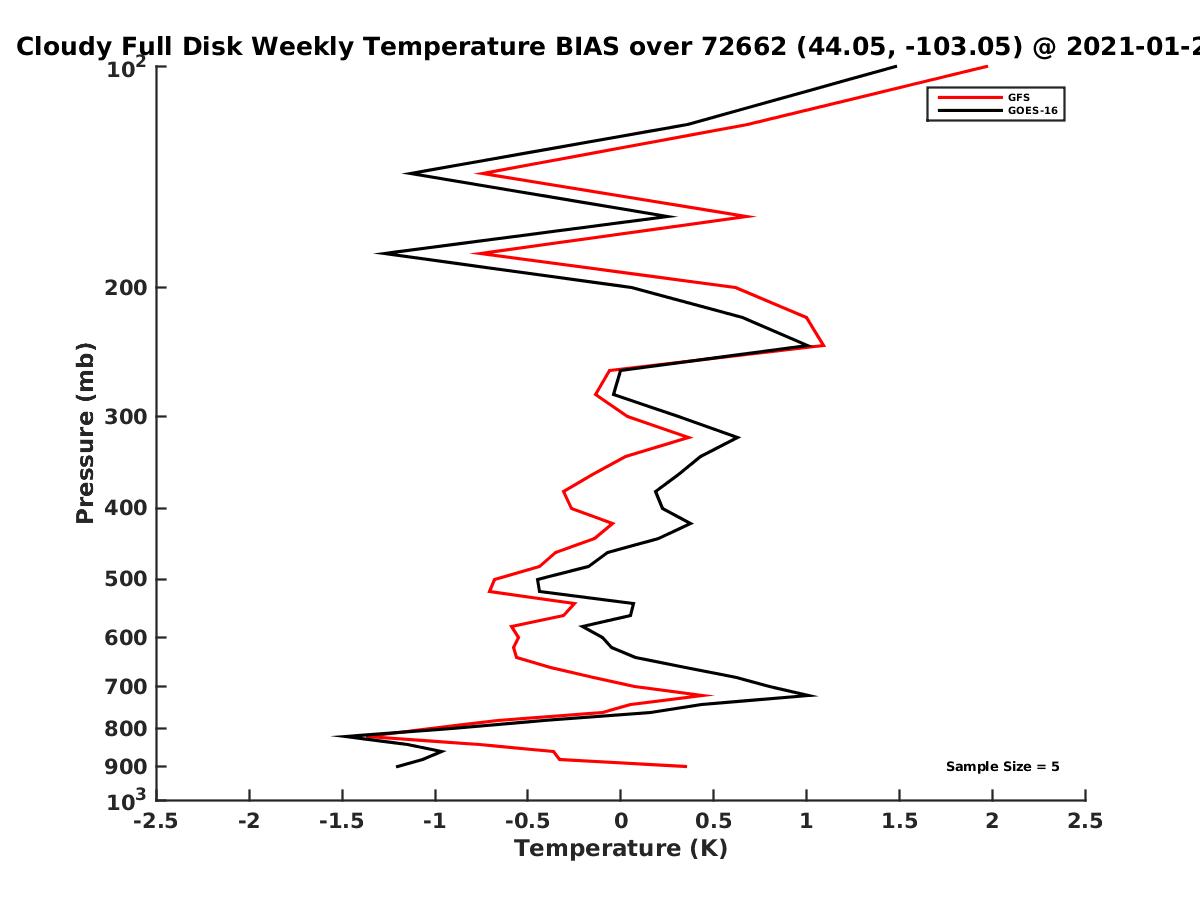 Cloudy Full Disk Weekly Temperature BIAS over 72662 (44.05, -103.05) @ 2021-01-2

GFS
GOES-16

Pressure (mb)

$10^2$
200
300
400
500
600
700
800
900
$10^3$

Sample Size = 5

-2.5
-2
-1.5
-1
-0.5
0
0.5
1
1.5
2
2.5

Temperature (K)